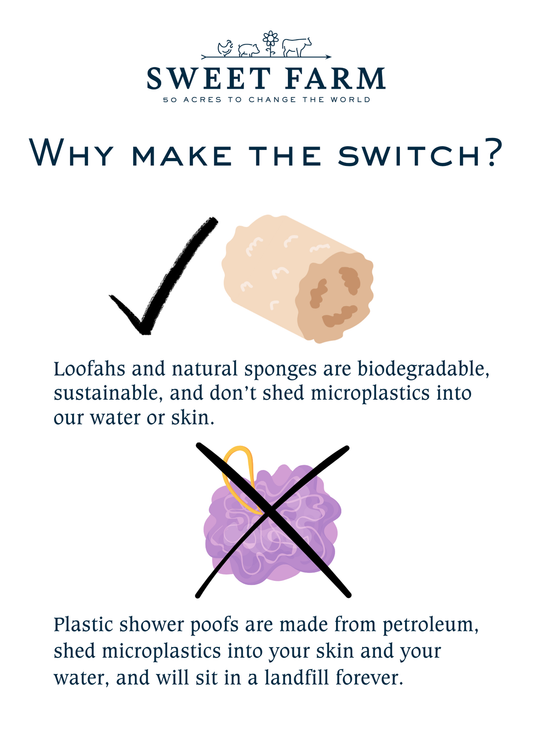 SWEET FARM
50 ACRES TO CHANGE THE WORLD

WHY MAKE THE SWITCH?

Loofahs and natural sponges are biodegradable, sustainable, and don't shed microplastics into our water or skin.

Plastic shower poofs are made from petroleum, shed microplastics into your skin and your water, and will sit in a landfill forever.